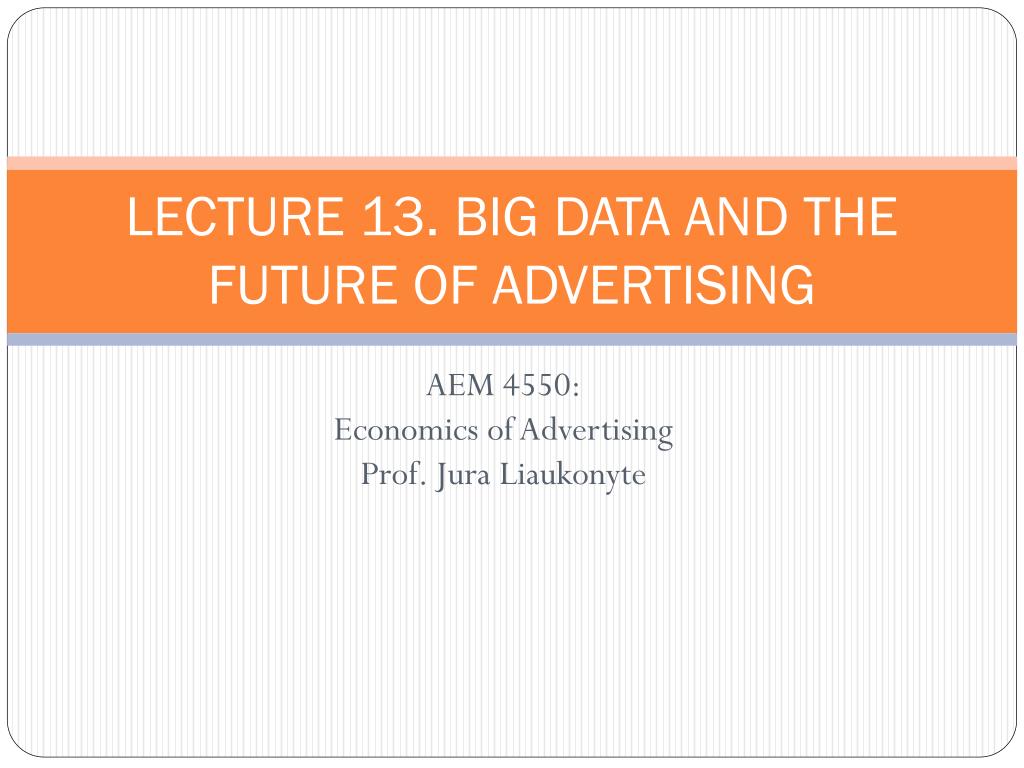 LECTURE 13. BIG DATA AND THE FUTURE OF ADVERTISING

AEM 4550:
Economics of Advertising
Prof. Jura Liaukonyte